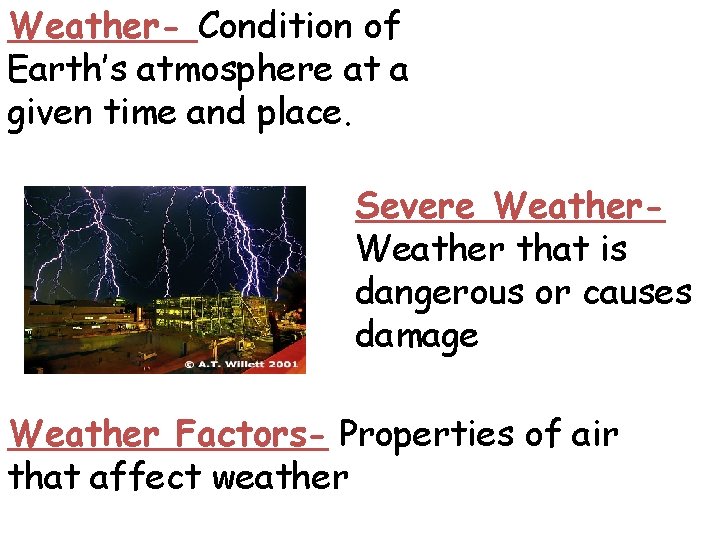 Weather- Condition of Earth's atmosphere at a given time and place.

© A.T. Willett 2001

Severe Weather- Weather that is dangerous or causes damage

Weather Factors- Properties of air that affect weather